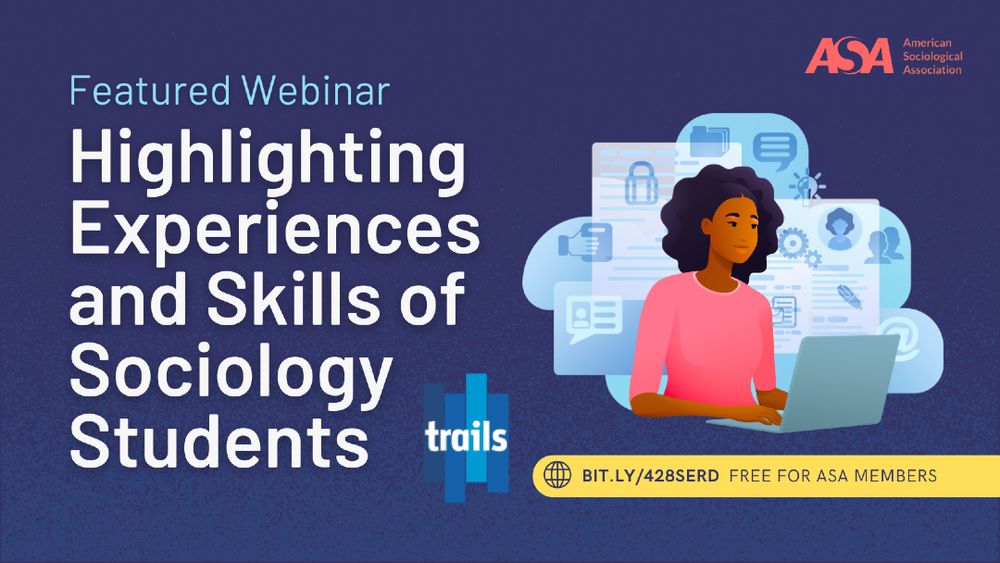 ASA American Sociological Association

Featured Webinar

Highlighting Experiences and Skills of Sociology Students

trails

BIT.LY/428SERD FREE FOR ASA MEMBERS